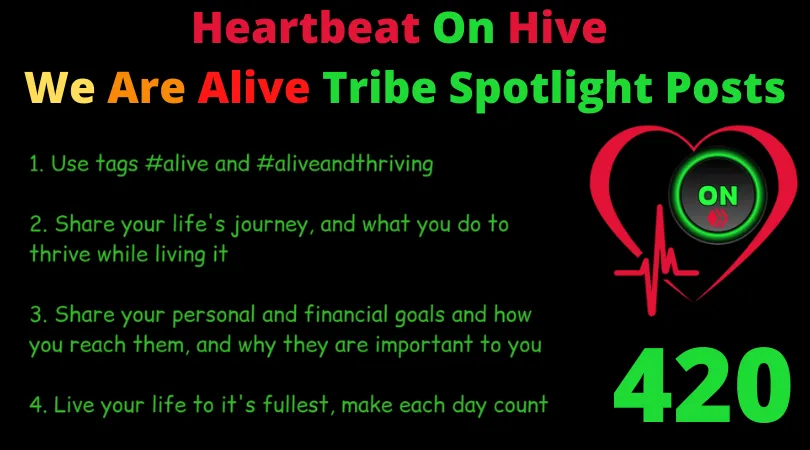 Heartbeat On Hive
We Are Alive Tribe Spotlight Posts

1. Use tags #alive and #aliveandthriving

2. Share your life's journey, and what you do to thrive while living it

3. Share your personal and financial goals and how you reach them, and why they are important to you

4. Live your life to it's fullest, make each day count

ON

420